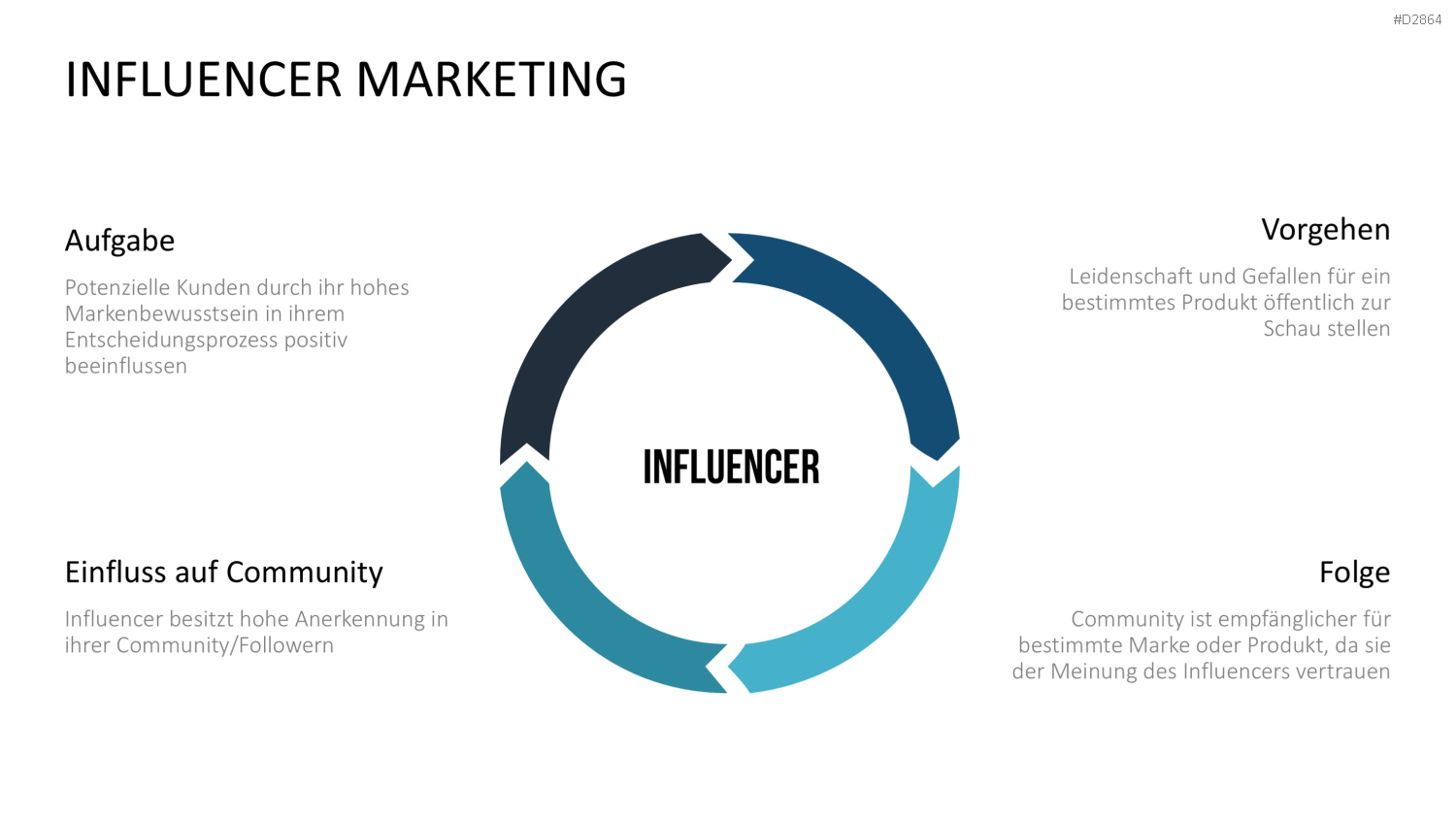 #D2864

INFLUENCER MARKETING

Aufgabe

Potenzielle Kunden durch ihr hohes Markenbewusstsein in ihrem Entscheidungsprozess positiv beeinflussen

Vorgehen

Leidenschaft und Gefallen für ein bestimmtes Produkt öffentlich zur Schau stellen

INFLUENCER

Einfluss auf Community

Influencer besitzt hohe Anerkennung in ihrer Community/Followern

Folge

Community ist empfänglicher für bestimmte Marke oder Produkt, da sie der Meinung des Influencers vertrauen